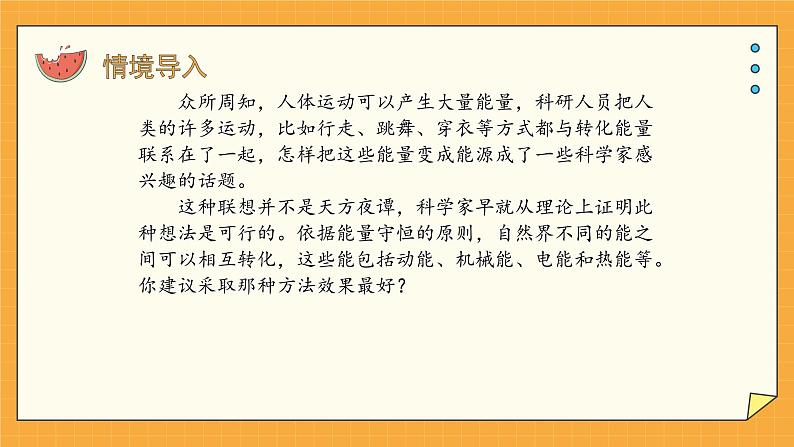 情境导入

众所周知，人体运动可以产生大量能量，科研人员把人类的许多运动，比如行走、跳舞、穿衣等方式都与转化能量联系在了一起，怎样把这些能量变成能源成了一些科学家感兴趣的话题。

这种联想并不是天方夜谭，科学家早就从理论上证明此种想法是可行的。依据能量守恒的原则，自然界不同的能之间可以相互转化，这些能包括动能、机械能、电能和热能等。你建议采取那种方法效果最好？